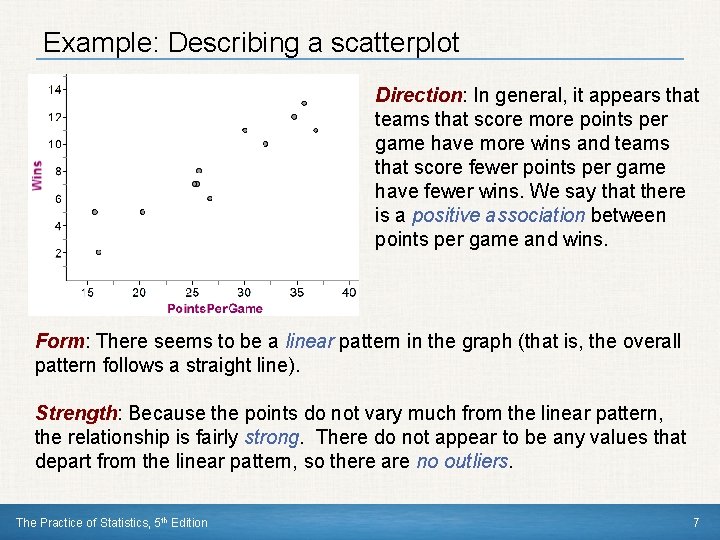 Example: Describing a scatterplot

14
12
10
8
6
4
2
Wins
15 20 25 30 35 40
PointsPerGame

Direction: In general, it appears that teams that score more points per game have more wins and teams that score fewer points per game have fewer wins. We say that there is a positive association between points per game and wins.

Form: There seems to be a linear pattern in the graph (that is, the overall pattern follows a straight line).

Strength: Because the points do not vary much from the linear pattern, the relationship is fairly strong. There do not appear to be any values that depart from the linear pattern, so there are no outliers.

The Practice of Statistics, 5$^{th}$ Edition

7